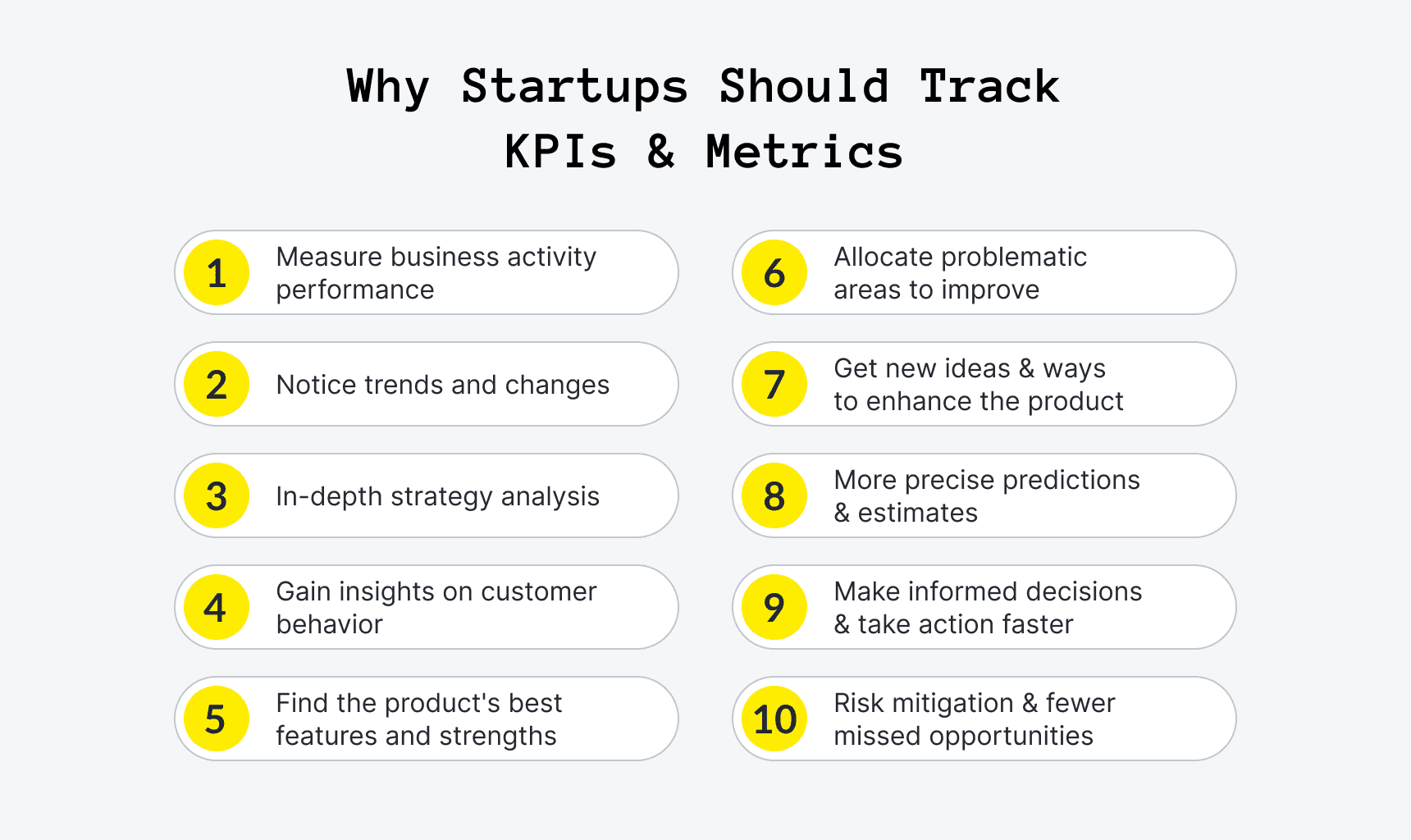 Why Startups Should Track KPIs & Metrics

1 Measure business activity performance

2 Notice trends and changes

3 In-depth strategy analysis

4 Gain insights on customer behavior

5 Find the product's best features and strengths

6 Allocate problematic areas to improve

7 Get new ideas & ways to enhance the product

8 More precise predictions & estimates

9 Make informed decisions & take action faster

10 Risk mitigation & fewer missed opportunities